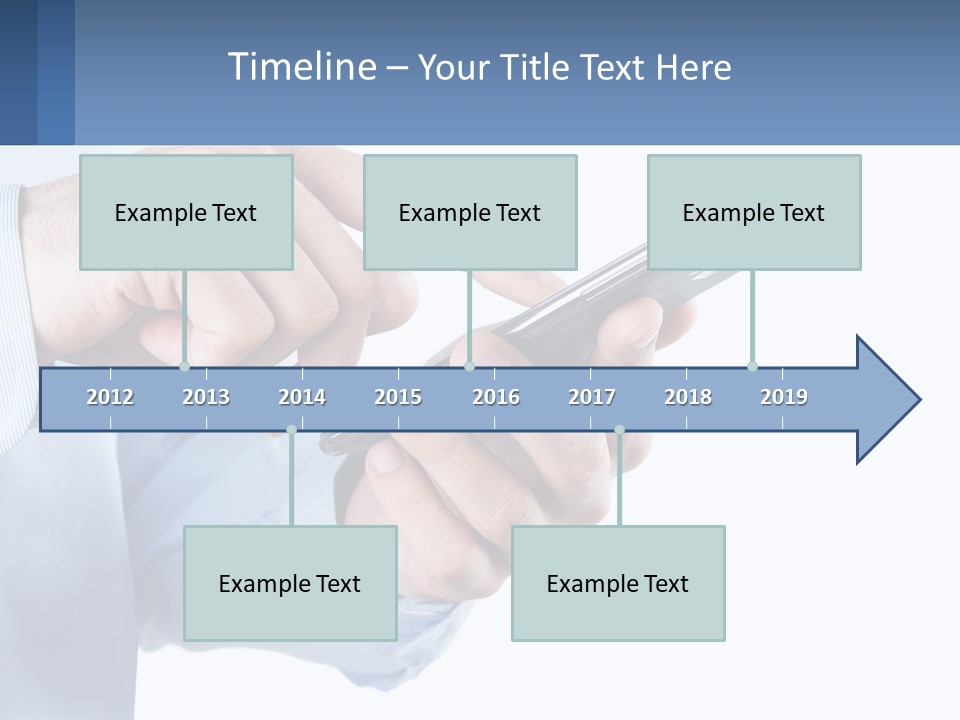 Timeline – Your Title Text Here

Example Text

Example Text

Example Text

2012 2013 2014 2015 2016 2017 2018 2019

Example Text

Example Text